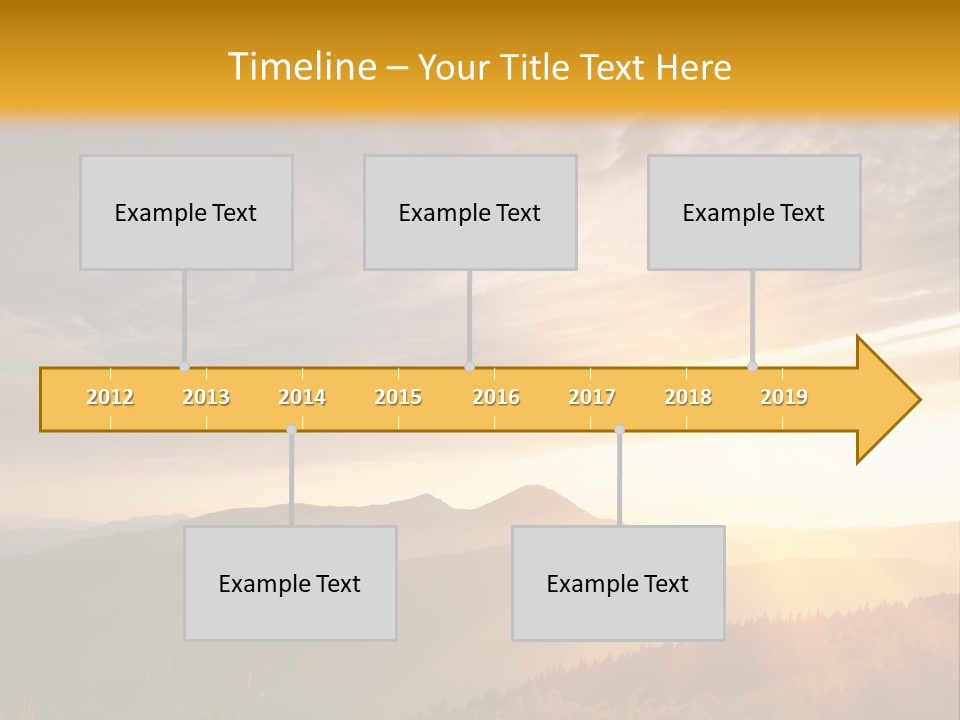 Timeline – Your Title Text Here

Example Text

Example Text

Example Text

2012 2013 2014 2015 2016 2017 2018 2019

Example Text

Example Text